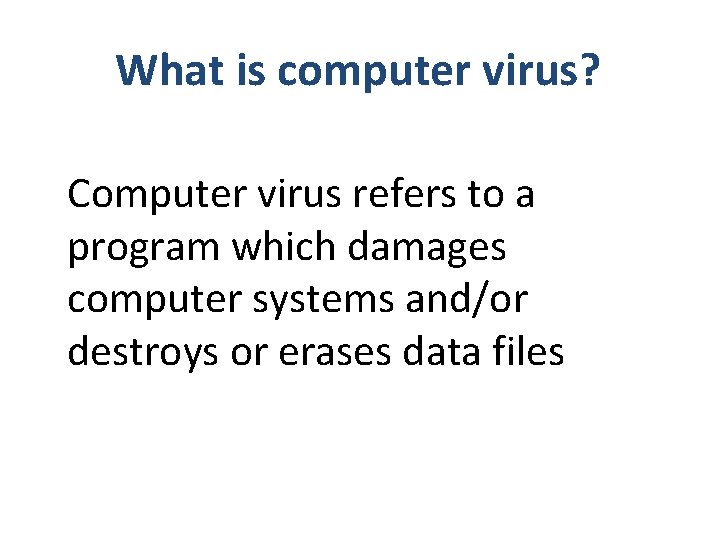 What is computer virus?

Computer virus refers to a program which damages computer systems and/or destroys or erases data files